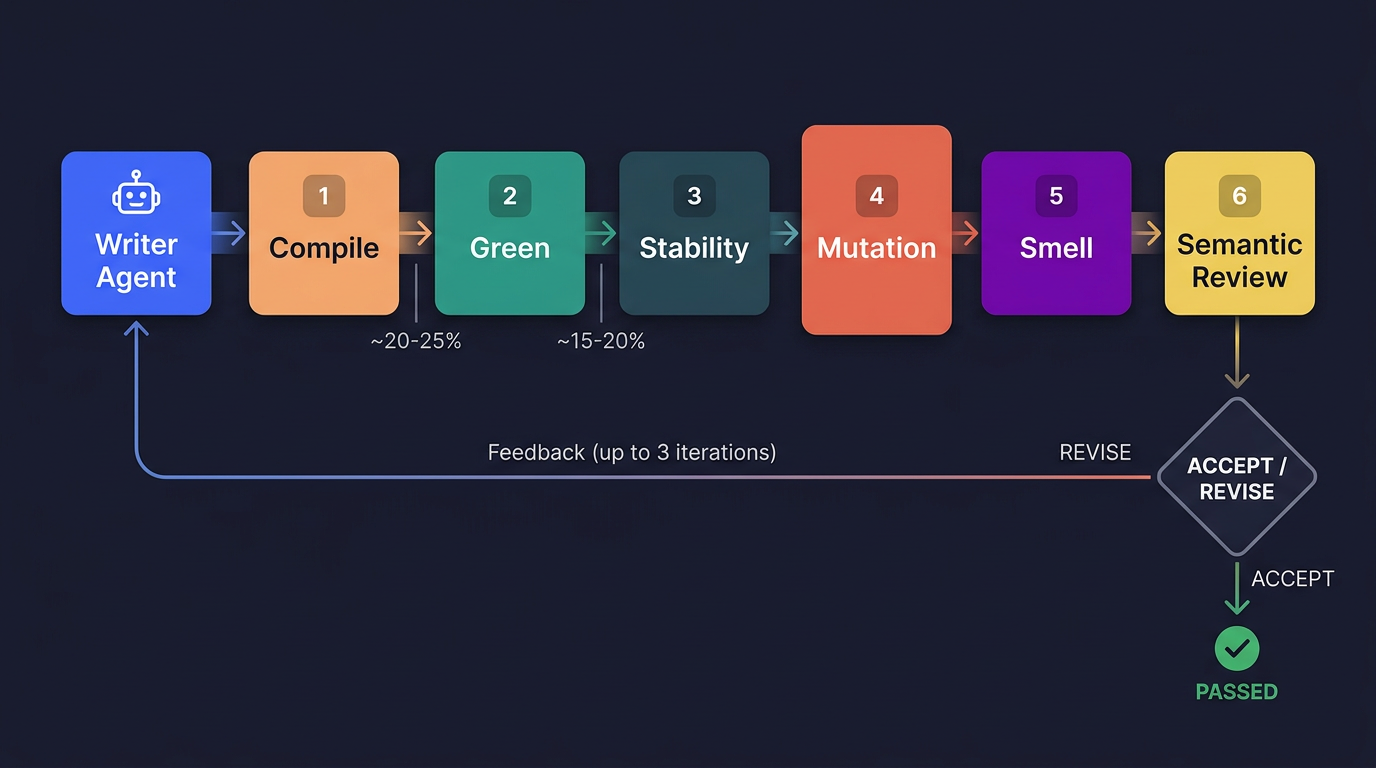 Writer Agent

1
Compile

2
Green

3
Stability

4
Mutation

5
Smell

6
Semantic Review

~20-25%

~15-20%

Feedback (up to 3 iterations)

REVISE

ACCEPT / REVISE

ACCEPT

PASSED